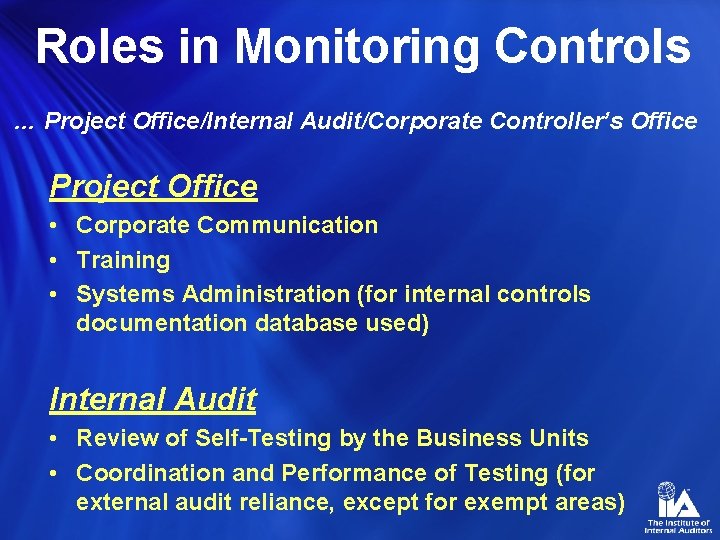 Roles in Monitoring Controls

... Project Office/Internal Audit/Corporate Controller's Office

Project Office

• Corporate Communication
• Training
• Systems Administration (for internal controls documentation database used)

Internal Audit

• Review of Self-Testing by the Business Units
• Coordination and Performance of Testing (for external audit reliance, except for exempt areas)

IIA
The Institute of Internal Auditors